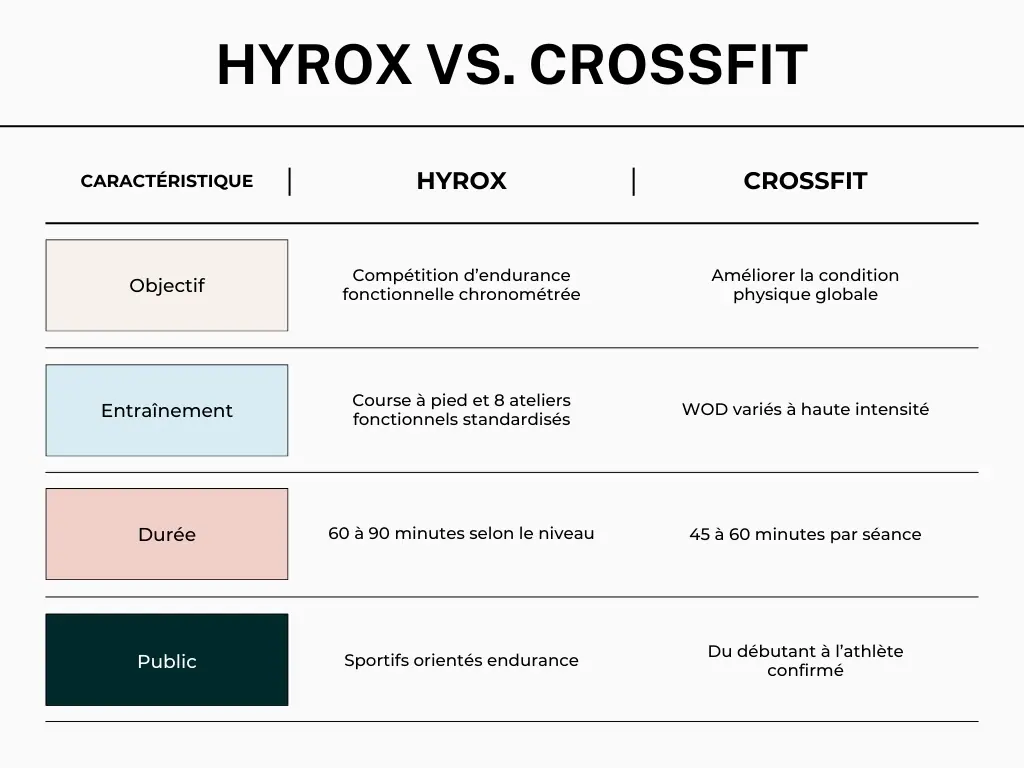 HYROX VS. CROSSFIT

| CARACTÉRISTIQUE | HYROX | CROSSFIT |
|---|---|---|
| Objectif | Compétition d'endurance fonctionnelle chronométrée | Améliorer la condition physique globale |
| Entraînement | Course à pied et 8 ateliers fonctionnels standardisés | WOD variés à haute intensité |
| Durée | 60 à 90 minutes selon le niveau | 45 à 60 minutes par séance |
| Public | Sportifs orientés endurance | Du débutant à l'athlète confirmé |